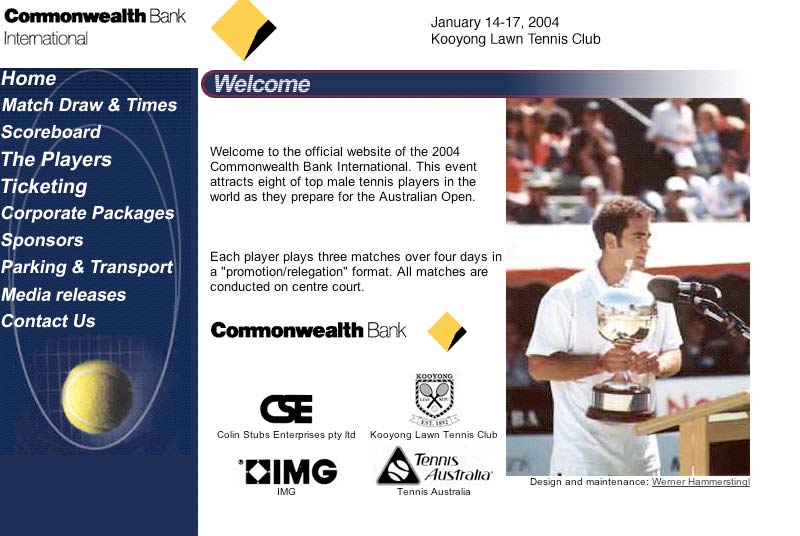 Commonwealth Bank International

January 14-17, 2004
Kooyong Lawn Tennis Club

Home
Match Draw & Times
Scoreboard
The Players
Ticketing
Corporate Packages
Sponsors
Parking & Transport
Media releases
Contact Us

Welcome

Welcome to the official website of the 2004 Commonwealth Bank International. This event attracts eight of top male tennis players in the world as they prepare for the Australian Open.

Each player plays three matches over four days in a "promotion/relegation" format. All matches are conducted on centre court.

Commonwealth Bank

CSE
Colin Stubs Enterprises pty ltd

KOOYONG
EST. 1892
Kooyong Lawn Tennis Club

IMG
IMG

Tennis Australia
Tennis Australia

Design and maintenance: Werner Hammerstingl